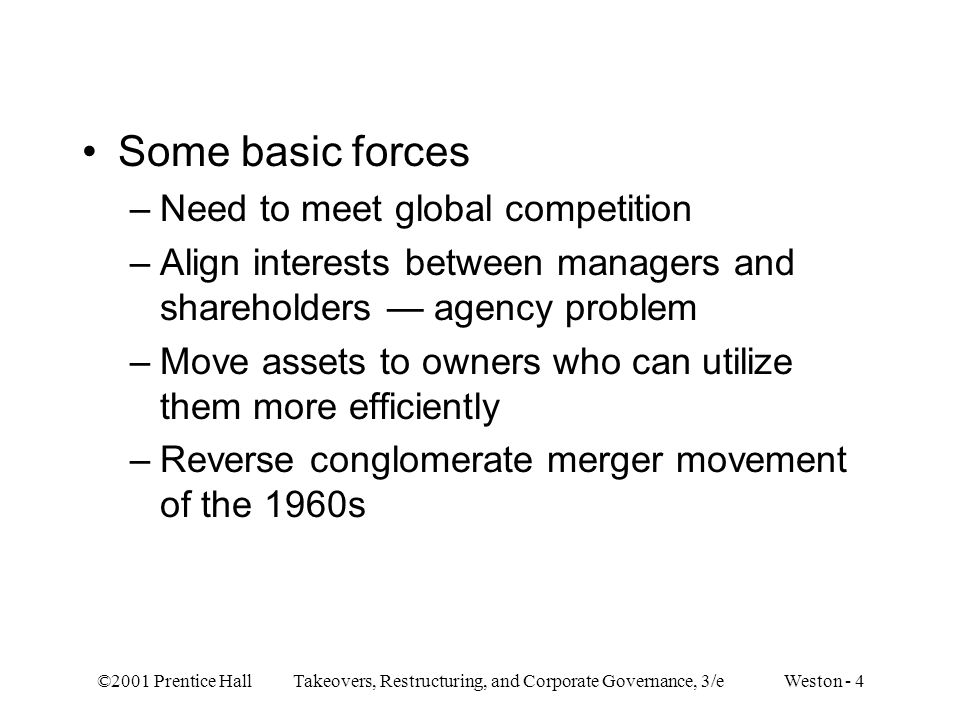 • Some basic forces

– Need to meet global competition

– Align interests between managers and shareholders — agency problem

– Move assets to owners who can utilize them more efficiently

– Reverse conglomerate merger movement of the 1960s

©2001 Prentice Hall Takeovers, Restructuring, and Corporate Governance, 3/e Weston - 4